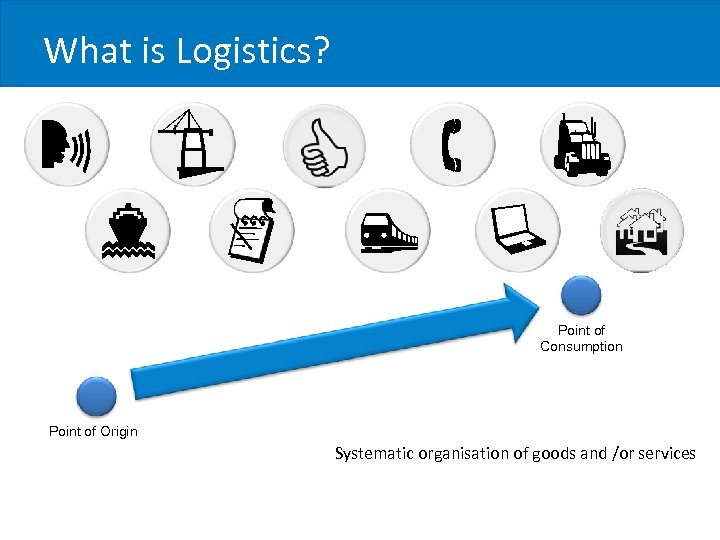 What is Logistics?

Point of Consumption

Point of Origin

Systematic organisation of goods and /or services